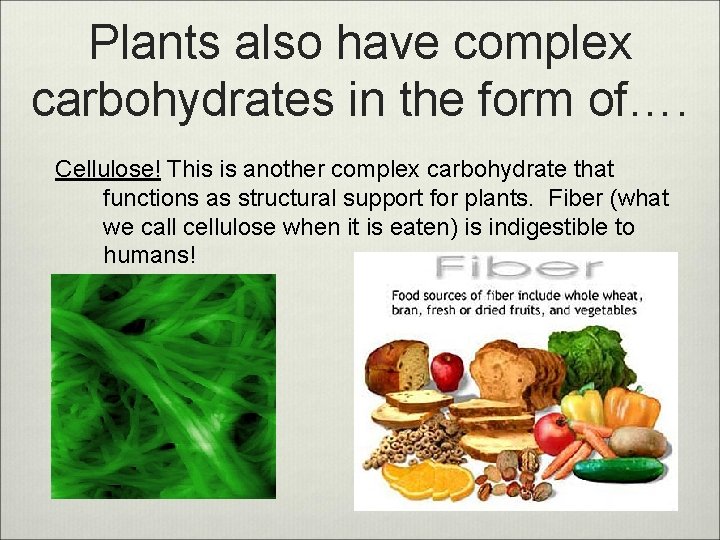 Plants also have complex carbohydrates in the form of….

Cellulose! This is another complex carbohydrate that functions as structural support for plants. Fiber (what we call cellulose when it is eaten) is indigestible to humans!

Fiber

Food sources of fiber include whole wheat, bran, fresh or dried fruits, and vegetables